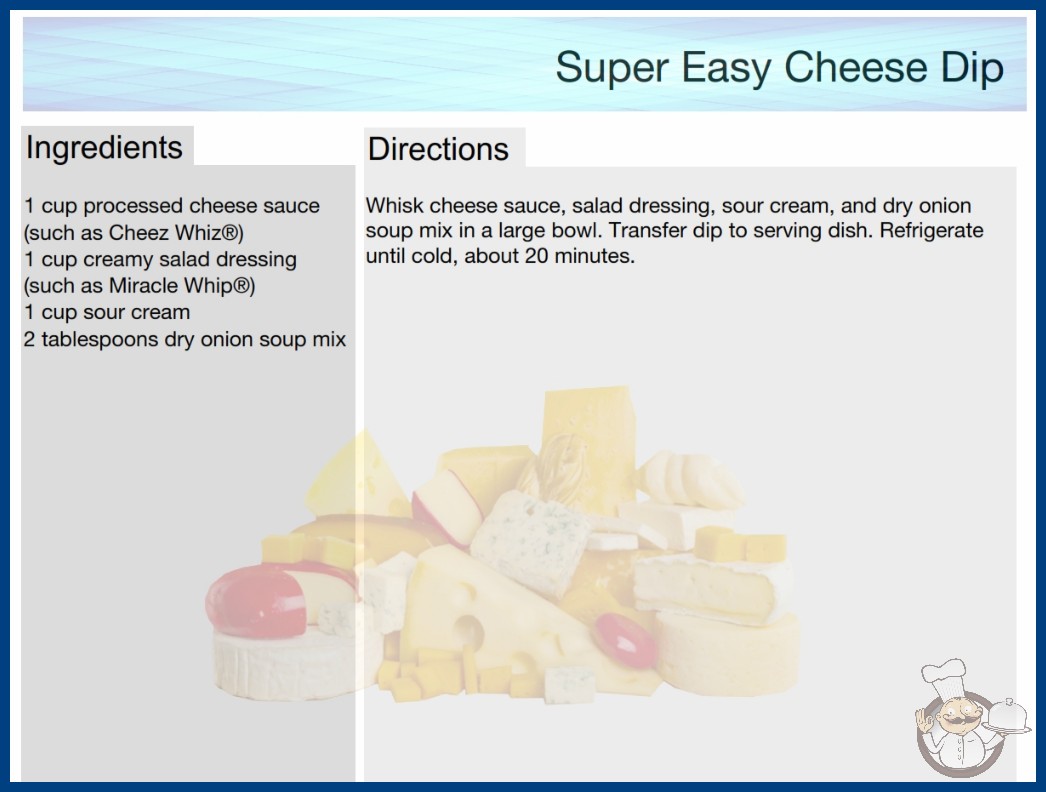 Super Easy Cheese Dip

Ingredients

1 cup processed cheese sauce (such as Cheez Whiz®)
1 cup creamy salad dressing (such as Miracle Whip®)
1 cup sour cream
2 tablespoons dry onion soup mix

Directions

Whisk cheese sauce, salad dressing, sour cream, and dry onion soup mix in a large bowl. Transfer dip to serving dish. Refrigerate until cold, about 20 minutes.